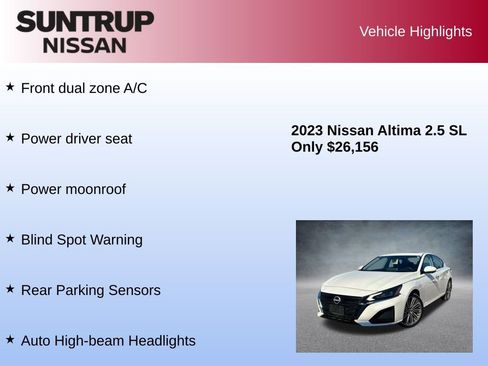 SUNTRUP
NISSAN

Vehicle Highlights

★ Front dual zone A/C

★ Power driver seat

★ Power moonroof

★ Blind Spot Warning

★ Rear Parking Sensors

★ Auto High-beam Headlights

2023 Nissan Altima 2.5 SL
Only $26,156